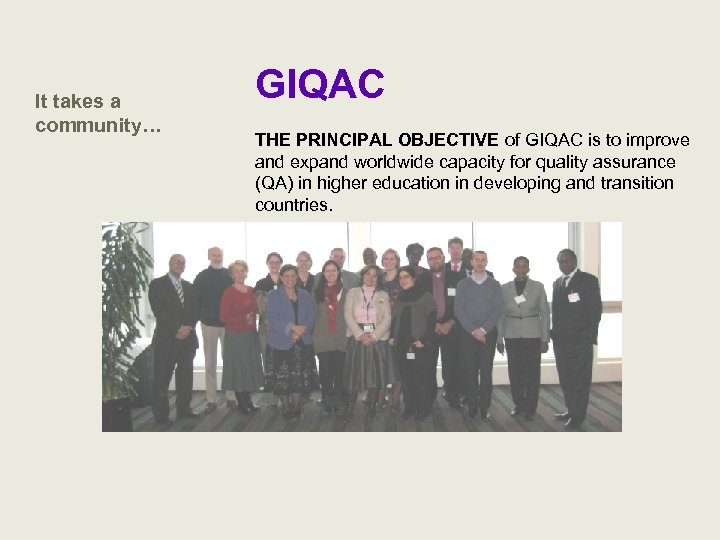 It takes a community…

GIQAC

THE PRINCIPAL OBJECTIVE of GIQAC is to improve and expand worldwide capacity for quality assurance (QA) in higher education in developing and transition countries.